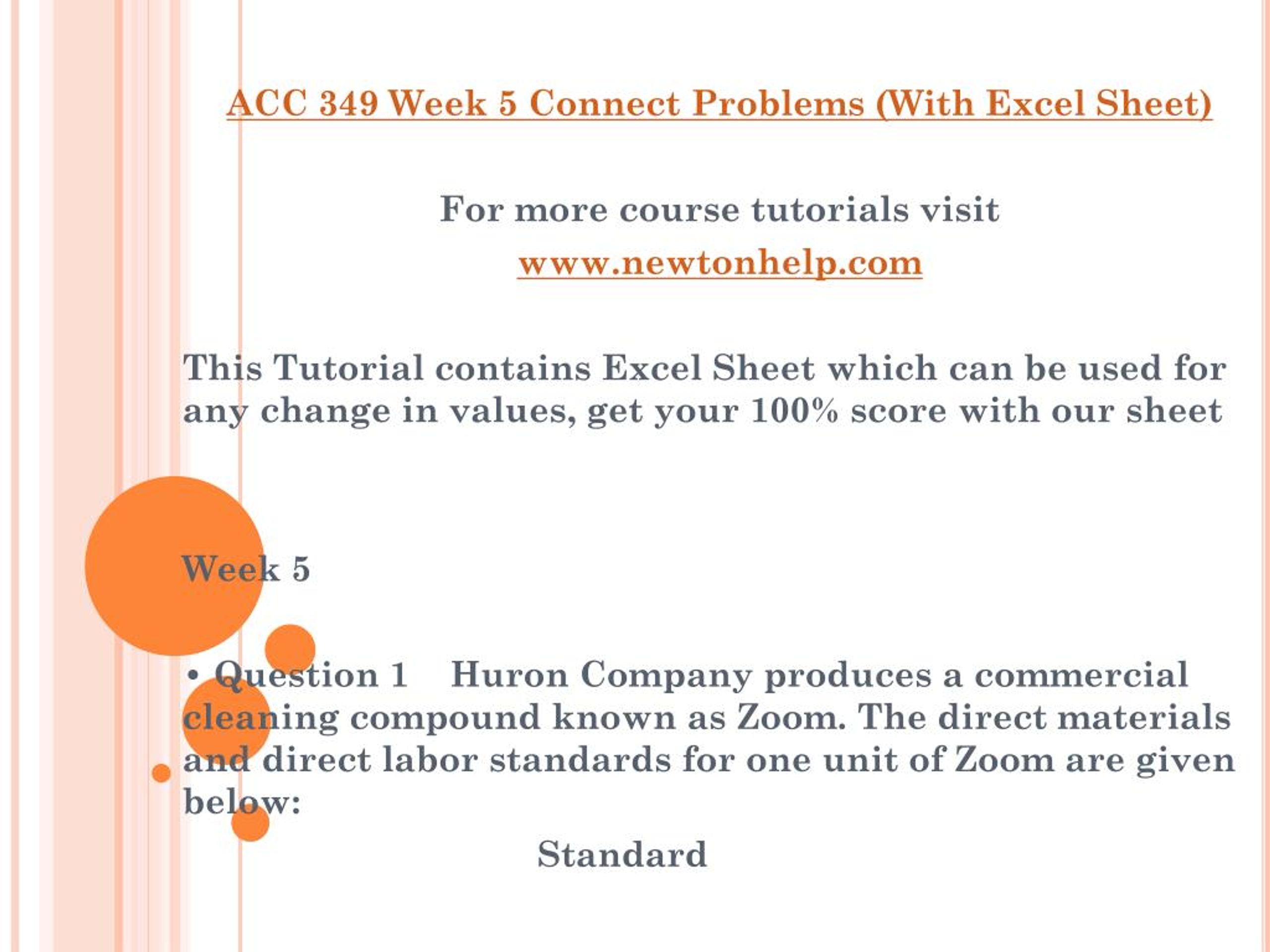 ACC 349 Week 5 Connect Problems (With Excel Sheet)

For more course tutorials visit
www.newtonhelp.com

This Tutorial contains Excel Sheet which can be used for any change in values, get your 100% score with our sheet

Week 5

• Question 1 Huron Company produces a commercial cleaning compound known as Zoom. The direct materials and direct labor standards for one unit of Zoom are given below:

Standard